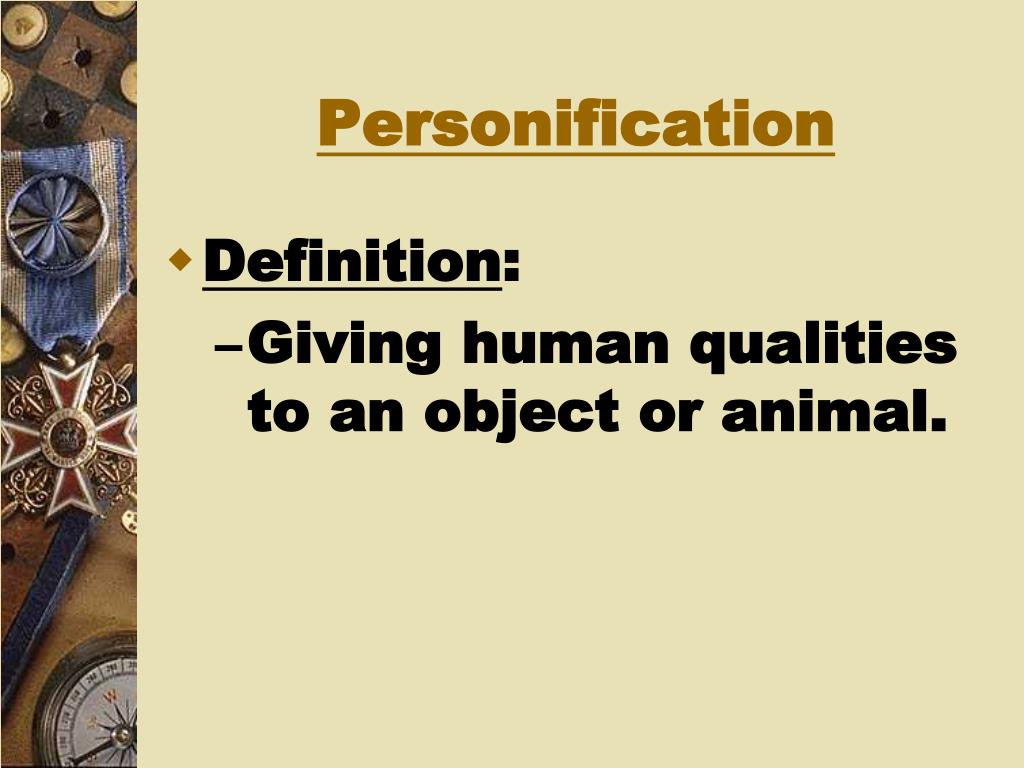 Personification

Definition:

– Giving human qualities to an object or animal.